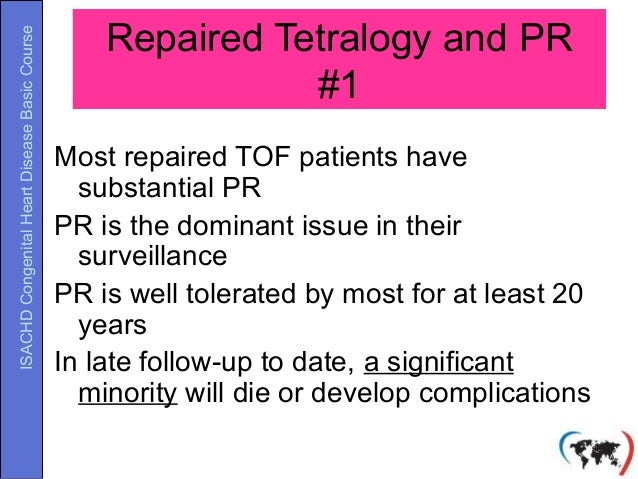 ISACHD Congenital Heart Disease Basic Course

Repaired Tetralogy and PR #1

Most repaired TOF patients have substantial PR

PR is the dominant issue in their surveillance

PR is well tolerated by most for at least 20 years

In late follow-up to date, a significant minority will die or develop complications